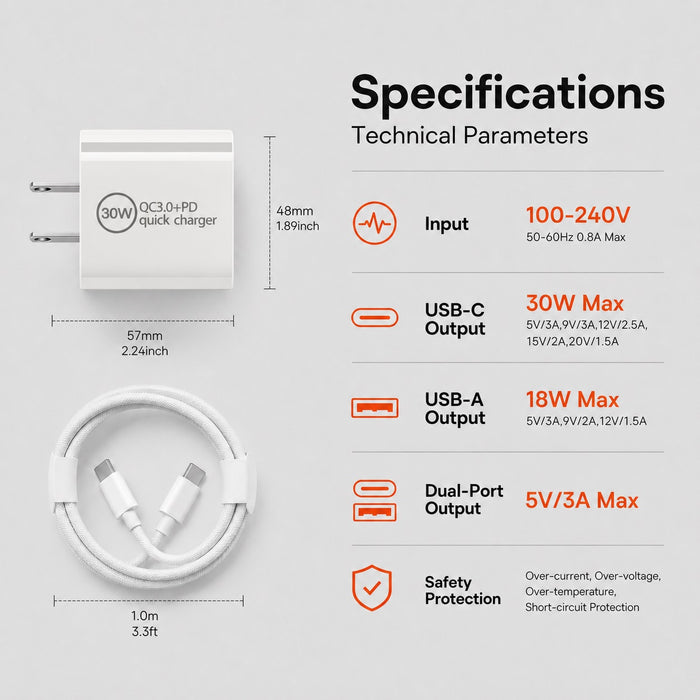 30W QC3.0+PD quick charger

48mm
1.89inch

57mm
2.24inch

1.0m
3.3ft

Specifications

Technical Parameters

Input
100-240V
50-60Hz 0.8A Max

USB-C Output
30W Max
5V/3A,9V/3A,12V/2.5A, 15V/2A,20V/1.5A

USB-A Output
18W Max
5V/3A,9V/2A,12V/1.5A

Dual-Port Output
5V/3A Max

Safety Protection
Over-current, Over-voltage, Over-temperature, Short-circuit Protection